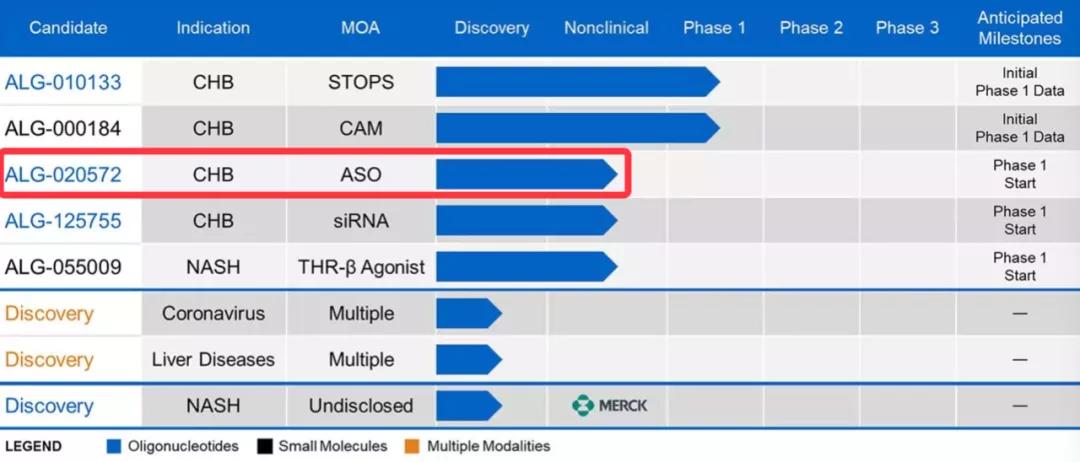 | Candidate | Indication | MOA | Discovery | Nonclinical | Phase 1 | Phase 2 | Phase 3 | Anticipated Milestones |
|---|---|---|---|---|---|---|---|---|
| ALG-010133 | CHB | STOPS | | | | | | Initial Phase 1 Data |
| ALG-000184 | CHB | CAM | | | | | | Initial Phase 1 Data |
| ALG-020572 | CHB | ASO | | | | | | Phase 1 Start |
| ALG-125755 | CHB | siRNA | | | | | | Phase 1 Start |
| ALG-055009 | NASH | THR-β Agonist | | | | | | Phase 1 Start |
| Discovery | Coronavirus | Multiple | | | | | | — |
| Discovery | Liver Diseases | Multiple | | | | | | — |
| Discovery | NASH | Undisclosed | | MERCK | | | | — |

LEGEND Oligonucleotides Small Molecules Multiple Modalities